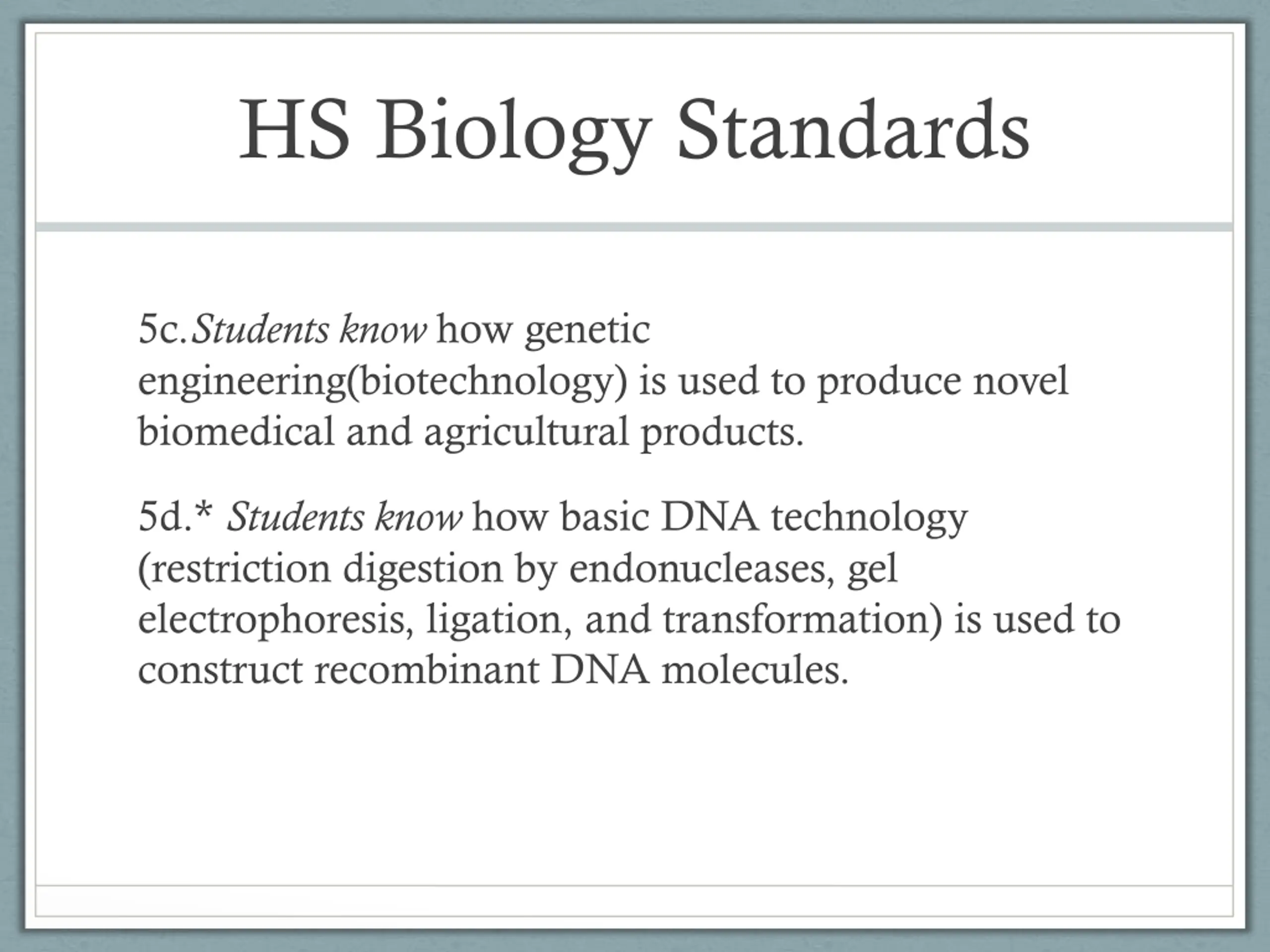 HS Biology Standards

5c.Students know how genetic engineering(biotechnology) is used to produce novel biomedical and agricultural products.

5d.* Students know how basic DNA technology (restriction digestion by endonucleases, gel electrophoresis, ligation, and transformation) is used to construct recombinant DNA molecules.